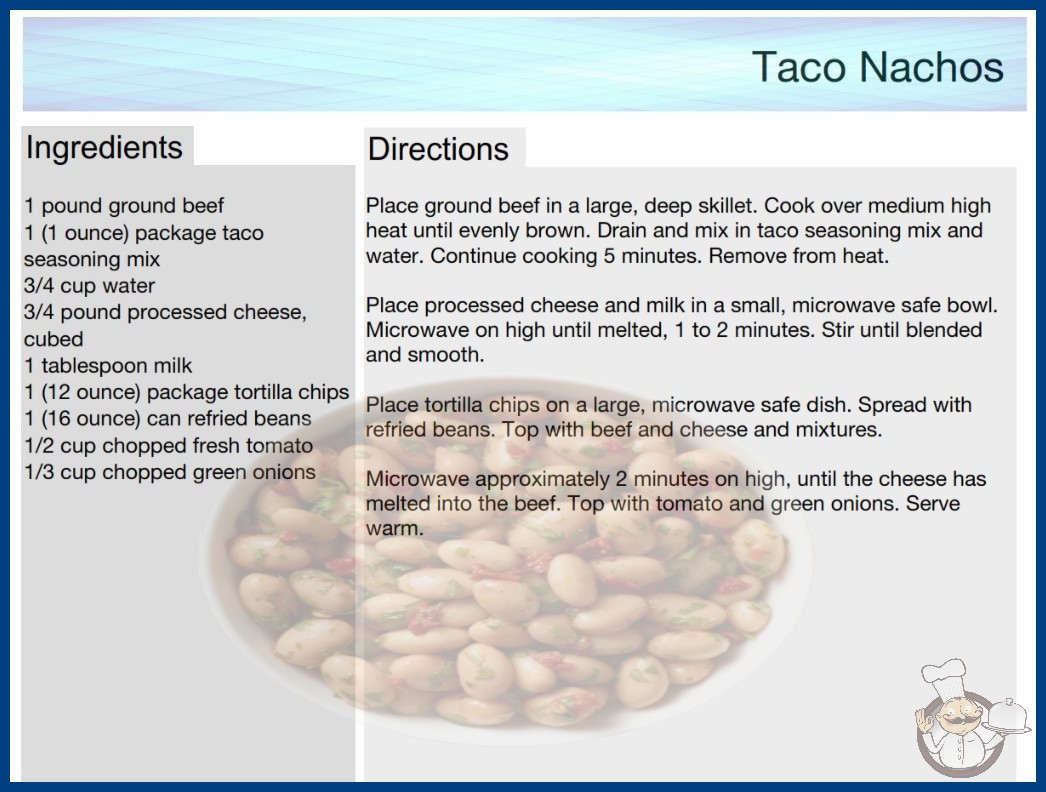 Taco Nachos

Ingredients

1 pound ground beef
1 (1 ounce) package taco seasoning mix
3/4 cup water
3/4 pound processed cheese, cubed
1 tablespoon milk
1 (12 ounce) package tortilla chips
1 (16 ounce) can refried beans
1/2 cup chopped fresh tomato
1/3 cup chopped green onions

Directions

Place ground beef in a large, deep skillet. Cook over medium high heat until evenly brown. Drain and mix in taco seasoning mix and water. Continue cooking 5 minutes. Remove from heat.

Place processed cheese and milk in a small, microwave safe bowl. Microwave on high until melted, 1 to 2 minutes. Stir until blended and smooth.

Place tortilla chips on a large, microwave safe dish. Spread with refried beans. Top with beef and cheese and mixtures.

Microwave approximately 2 minutes on high, until the cheese has melted into the beef. Top with tomato and green onions. Serve warm.